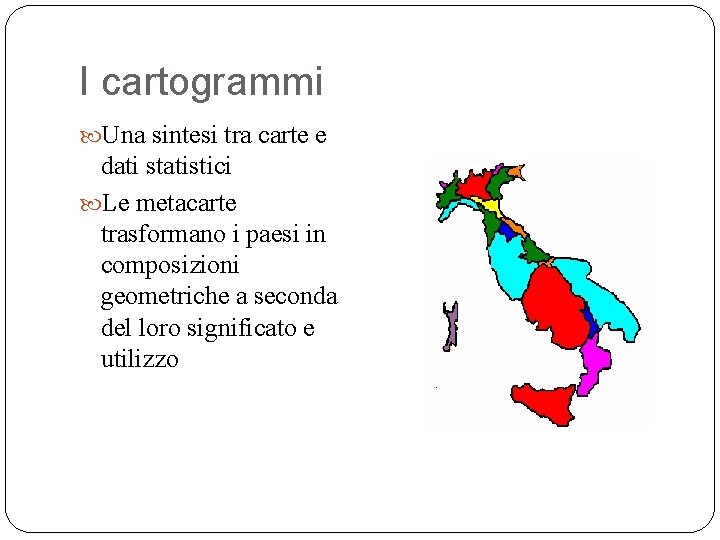 I cartogrammi

Una sintesi tra carte e dati statistici

Le metacarte trasformano i paesi in composizioni geometriche a seconda del loro significato e utilizzo